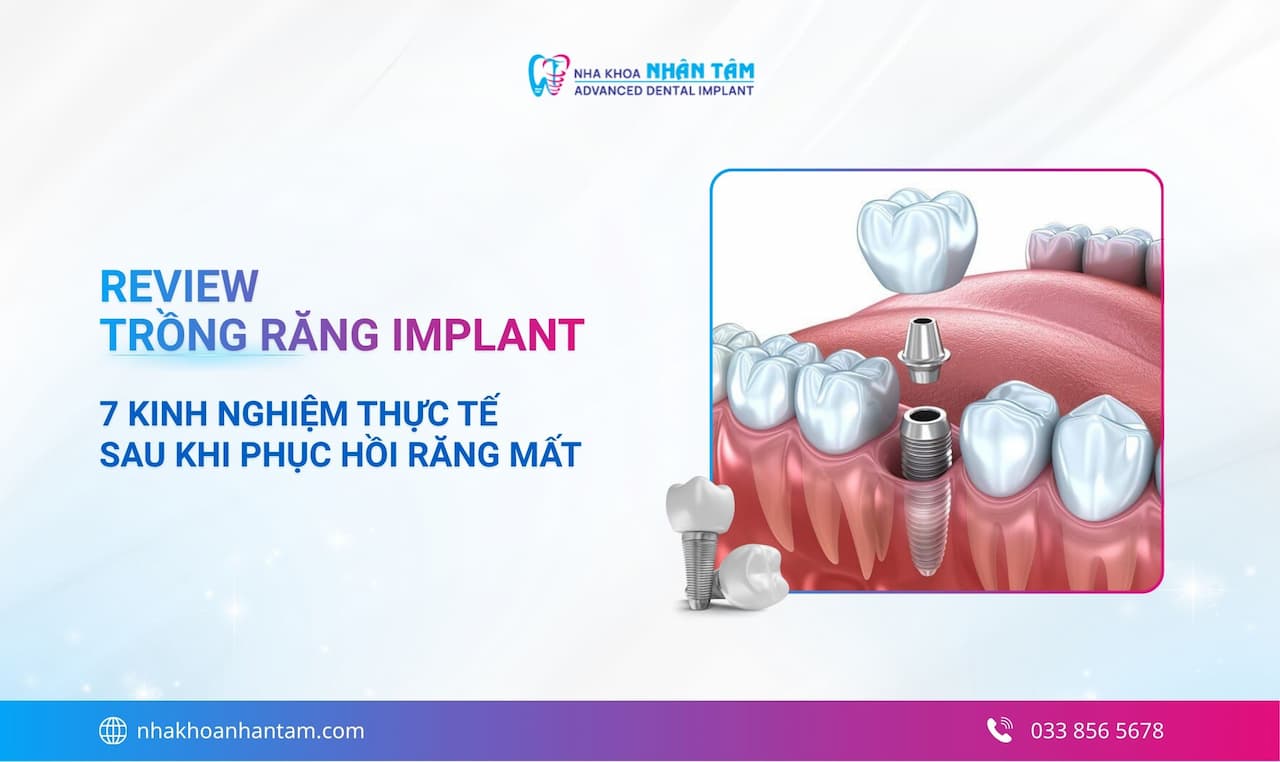 NHA KHOA NHÂN TÂM
ADVANCED DENTAL IMPLANT

REVIEW
TRỒNG RĂNG IMPLANT

7 KINH NGHIỆM THỰC TẾ
SAU KHI PHỤC HỒI RĂNG MẤT

nhakhoanhantam.com

033 856 5678